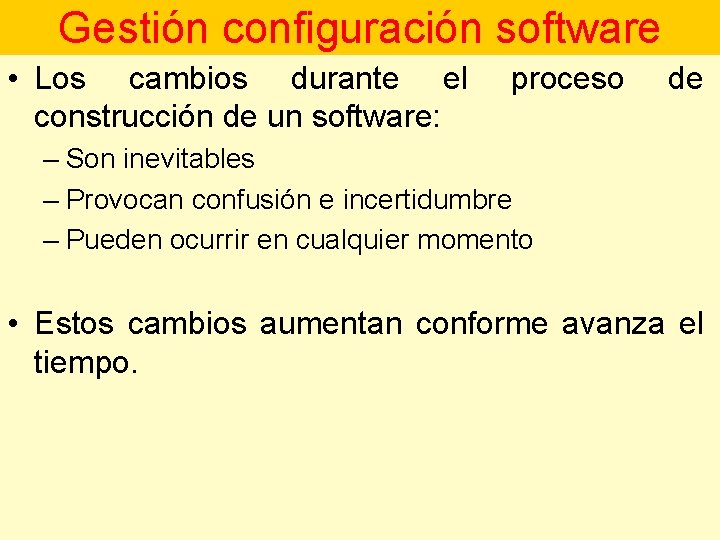 Gestión configuración software

• Los cambios durante el proceso de construcción de un software:
– Son inevitables
– Provocan confusión e incertidumbre
– Pueden ocurrir en cualquier momento

• Estos cambios aumentan conforme avanza el tiempo.